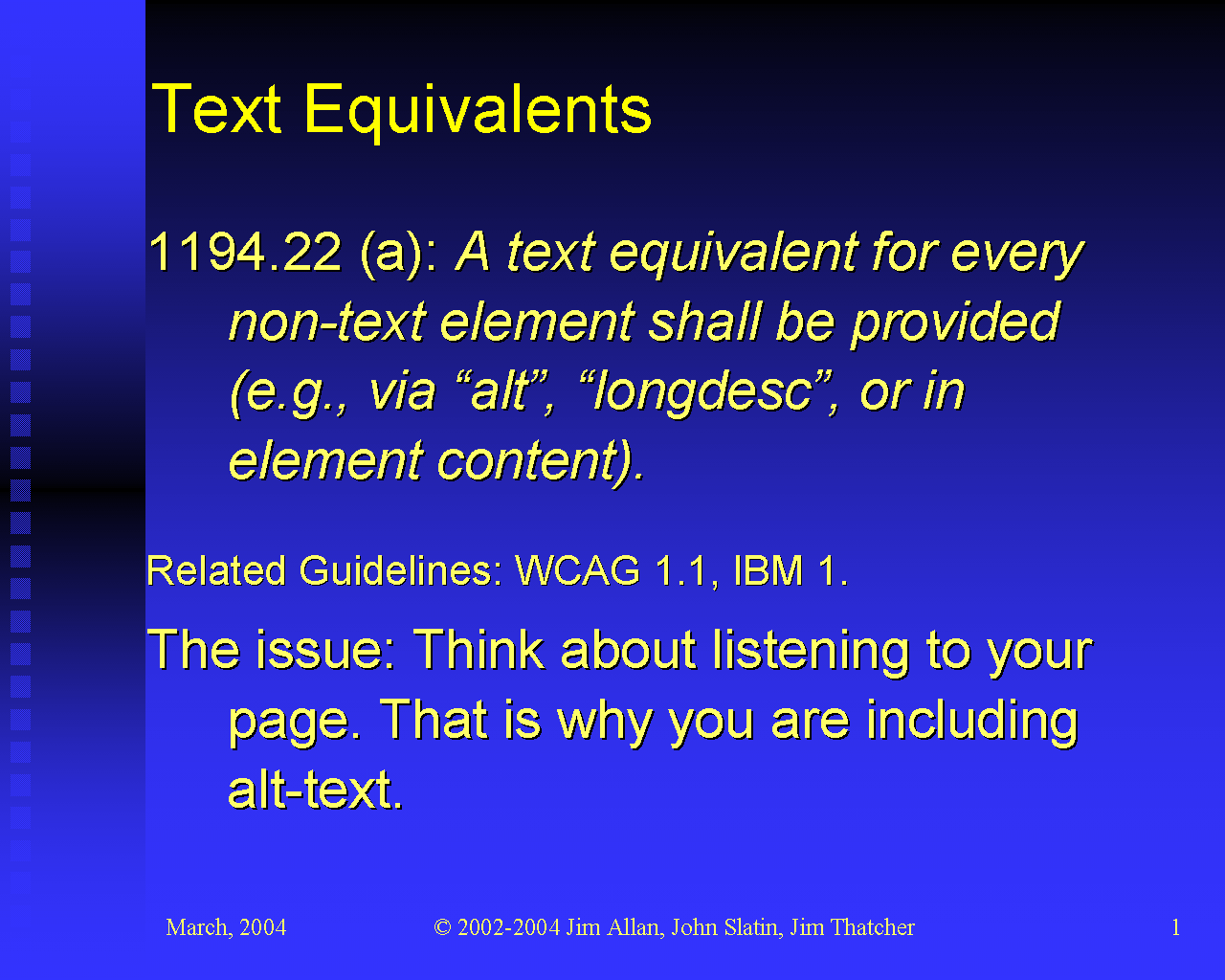 Text Equivalents

1194.22 (a): A text equivalent for every non-text element shall be provided (e.g., via “alt”, “longdesc”, or in element content).

Related Guidelines: WCAG 1.1, IBM 1.

The issue: Think about listening to your page. That is why you are including alt-text.

March, 2004

© 2002-2004 Jim Allan, John Slatin, Jim Thatcher

1